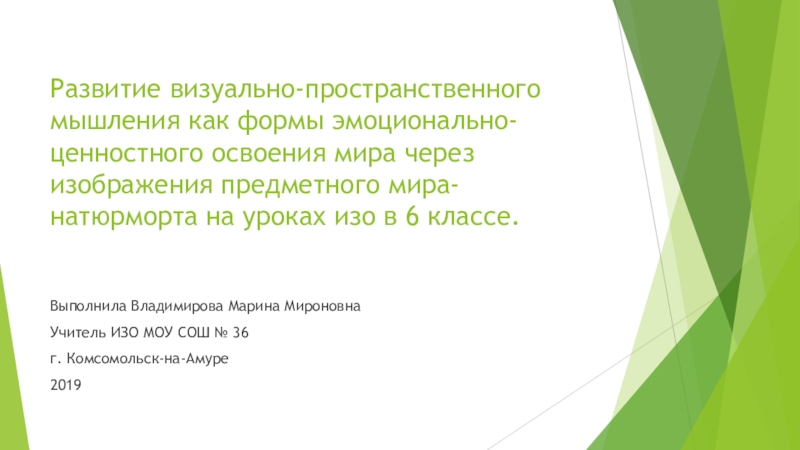 Развитие визуально-пространственного мышления как формы эмоционально-ценностного освоения мира через изображения предметного мира-натюрморта на уроках изо в 6 классе.

Выполнила Владимирова Марина Мироновна

Учитель ИЗО МОУ СОШ № 36

г. Комсомольск-на-Амуре

2019